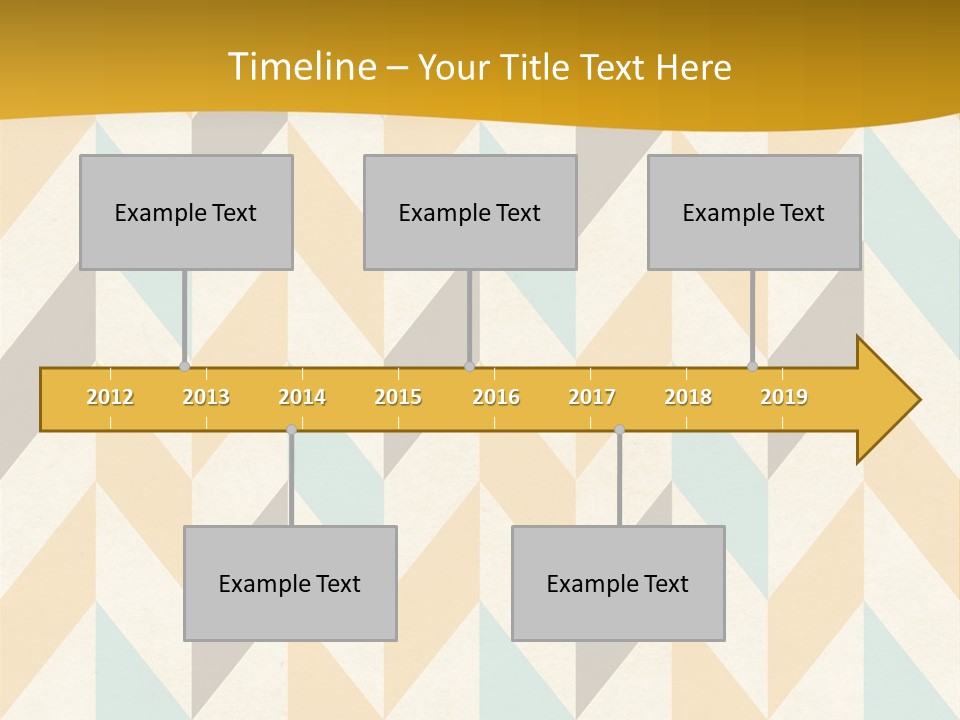 Timeline – Your Title Text Here

Example Text

Example Text

Example Text

2012 2013 2014 2015 2016 2017 2018 2019

Example Text

Example Text